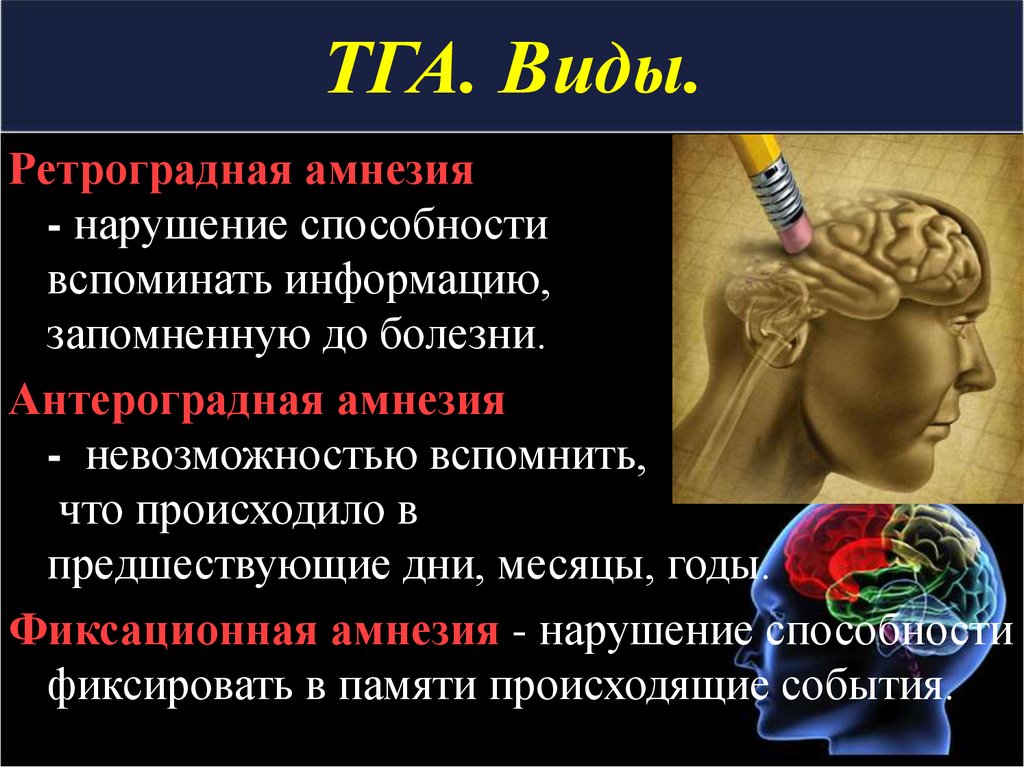 ТГА. Виды.

Ретроградная амнезия
- нарушение способности вспоминать информацию, запомненную до болезни.

Антероградная амнезия
- невозможностью вспомнить, что происходило в предшествующие дни, месяцы, годы.

Фиксационная амнезия - нарушение способности фиксировать в памяти происходящие события.